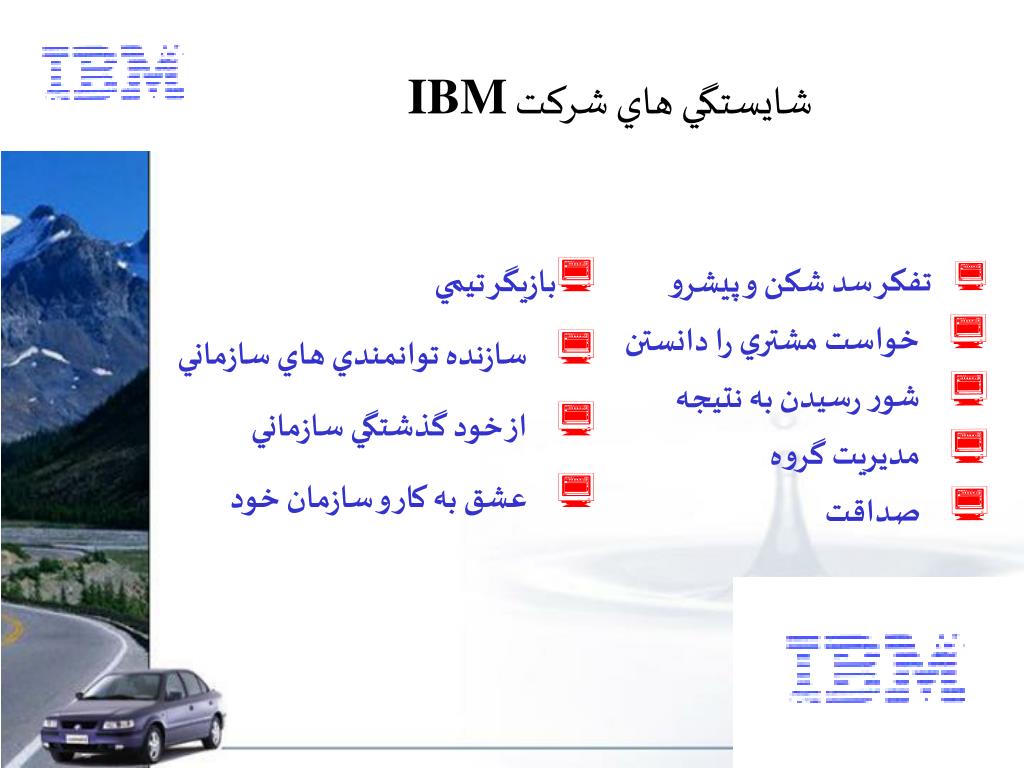 IBM

شايستگي هاي شركت IBM

تفكر سد شكن و پيشرو

خواست مشتري را دانستن

شور رسيدن به نتيجه

مديريت گروه

صداقت

بازيگر تيمي

سازنده توانمندي هاي سازماني

از خود گذشتگي سازماني

عشق به كار و سازمان خود

IBM